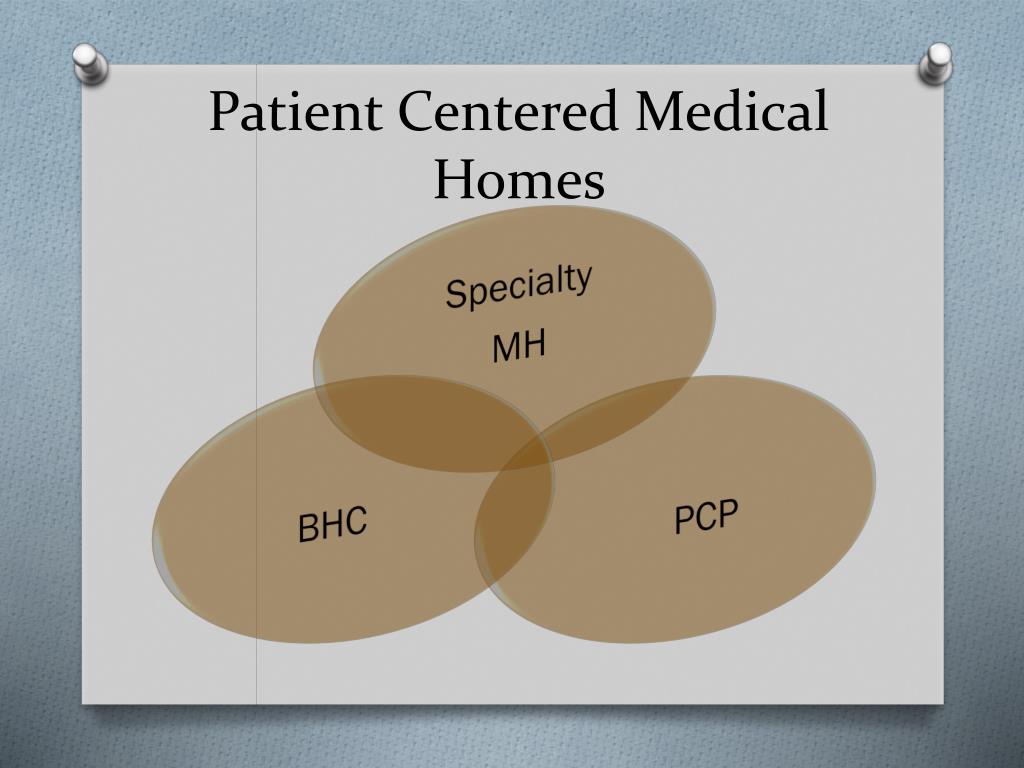 Patient Centered Medical Homes

Specialty MH

BHC

PCP